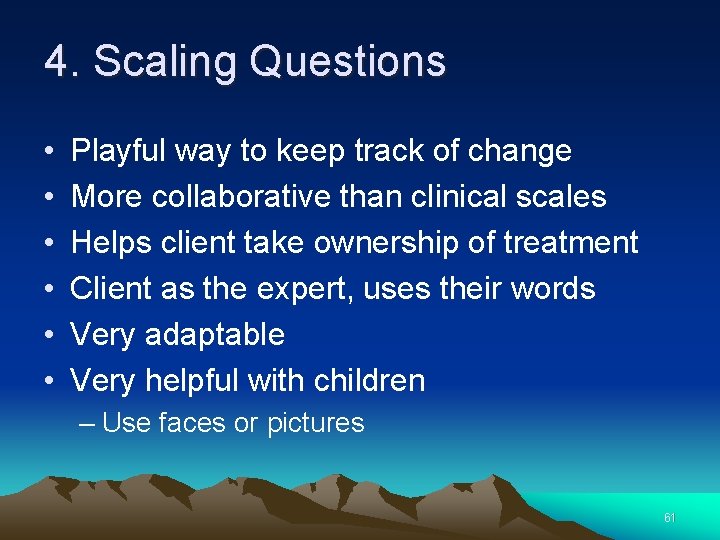 4. Scaling Questions

• Playful way to keep track of change
• More collaborative than clinical scales
• Helps client take ownership of treatment
• Client as the expert, uses their words
• Very adaptable
• Very helpful with children
– Use faces or pictures

61